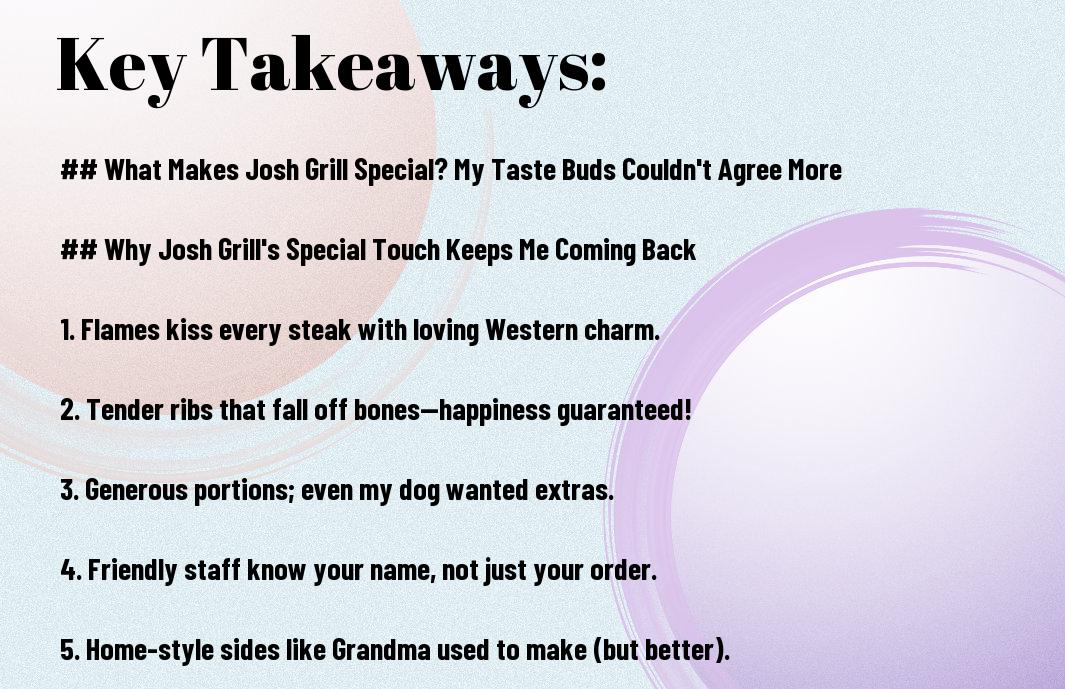 Key Takeaways:

## What Makes Josh Grill Special? My Taste Buds Couldn't Agree More

## Why Josh Grill's Special Touch Keeps Me Coming Back

1. Flames kiss every steak with loving Western charm.

2. Tender ribs that fall off bones—happiness guaranteed!

3. Generous portions; even my dog wanted extras.

4. Friendly staff know your name, not just your order.

5. Home-style sides like Grandma used to make (but better).